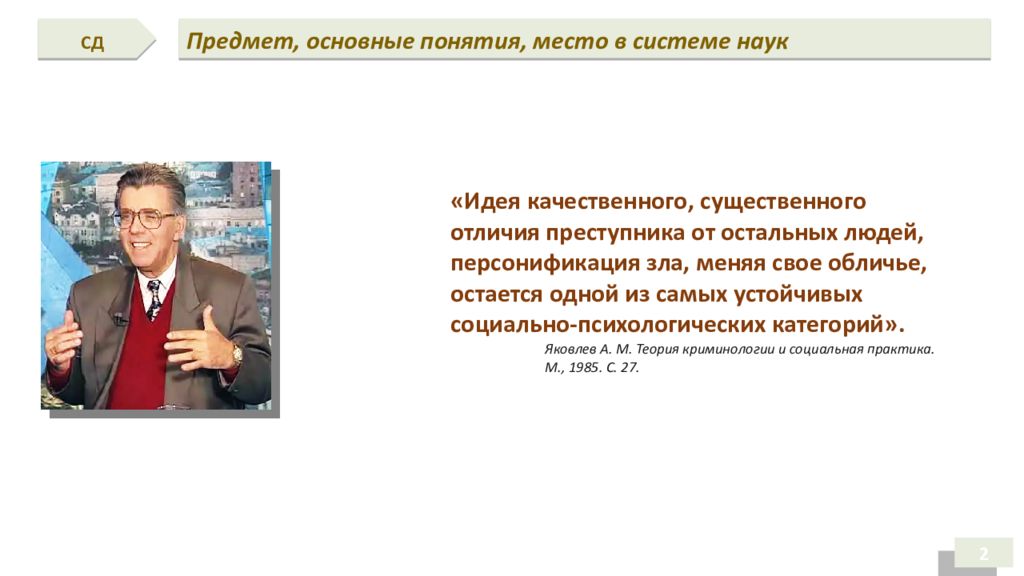 СД

Предмет, основные понятия, место в системе наук

«Идея качественного, существенного отличия преступника от остальных людей, персонификация зла, меняя свое обличье, остается одной из самых устойчивых социально-психологических категорий».

Яковлев А. М. Теория криминологии и социальная практика. М., 1985. С. 27.

2